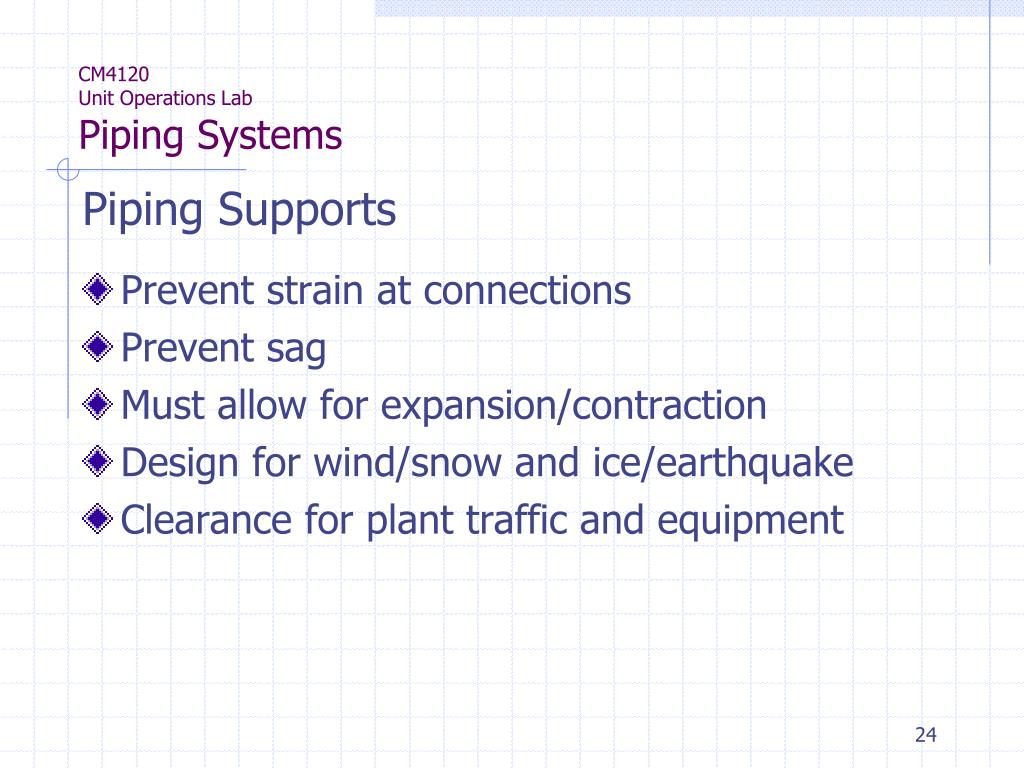 CM4120
Unit Operations Lab
Piping Systems

Piping Supports

Prevent strain at connections
Prevent sag
Must allow for expansion/contraction
Design for wind/snow and ice/earthquake
Clearance for plant traffic and equipment

24